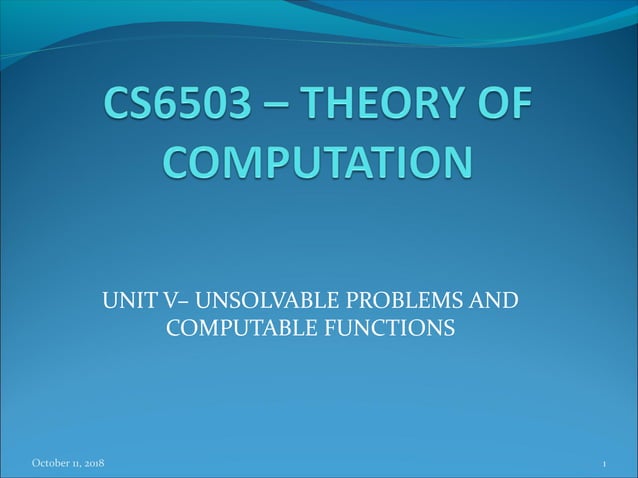 CS6503 – THEORY OF COMPUTATION

UNIT V– UNSOLVABLE PROBLEMS AND COMPUTABLE FUNCTIONS

October 11, 2018

1